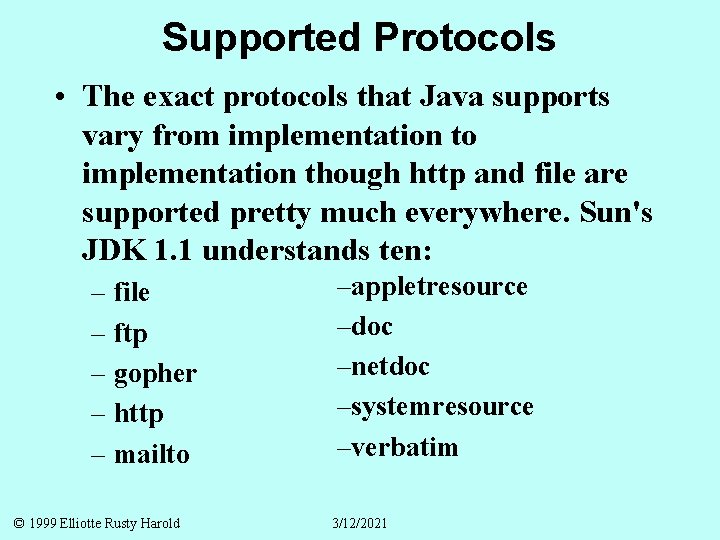 Supported Protocols

• The exact protocols that Java supports vary from implementation to implementation though http and file are supported pretty much everywhere. Sun's JDK 1.1 understands ten:

– file
– ftp
– gopher
– http
– mailto

–appletresource
–doc
–netdoc
–systemresource
–verbatim

© 1999 Elliotte Rusty Harold 3/12/2021